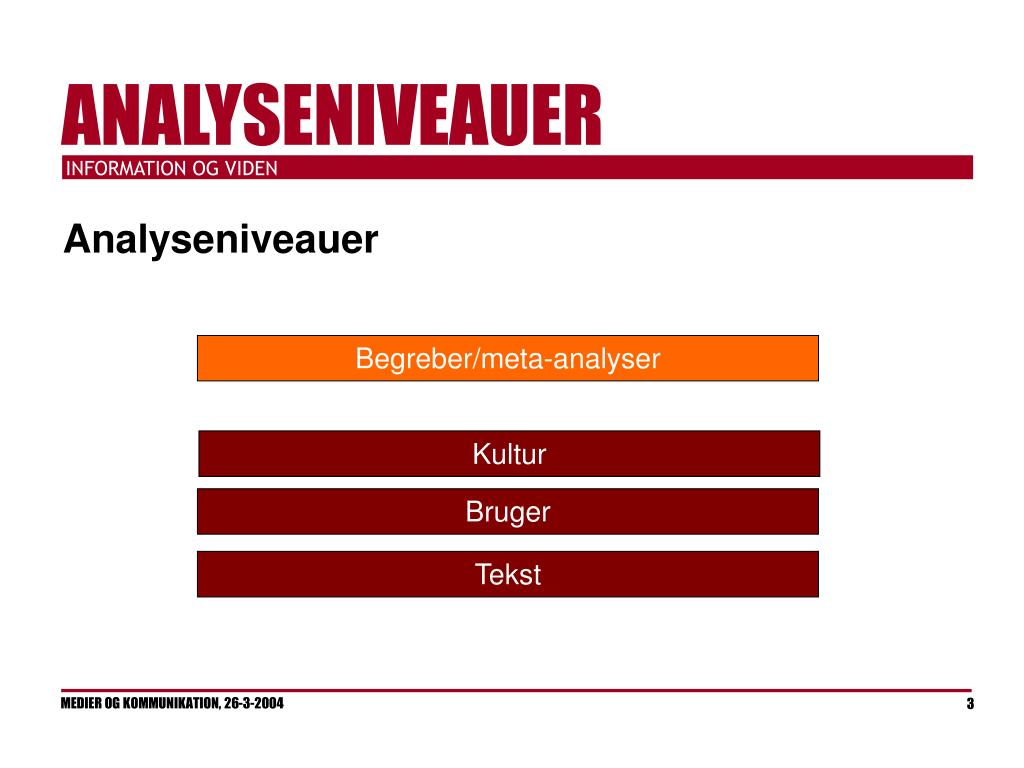 ANALYSENIVEAUER
INFORMATION OG VIDEN

Analyseniveauer

Begreber/meta-analyser

Kultur

Bruger

Tekst

MEDIER OG KOMMUNIKATION, 26-3-2004

3